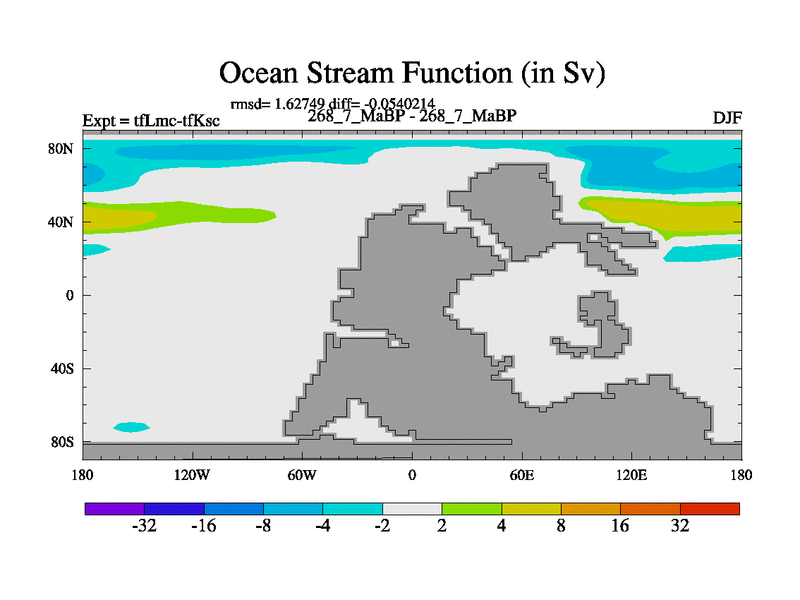 Ocean Stream Function (in Sv)

rmsd= 1.62749 diff= -0.0540214

Expt = tfLmc-tfKsc

268_7_MaBP - 268_7_MaBP

DJF

80N

40N

0

40S

80S

180

120W

60W

0

60E

120E

180

-32 -16 -8 -4 -2 2 4 8 16 32